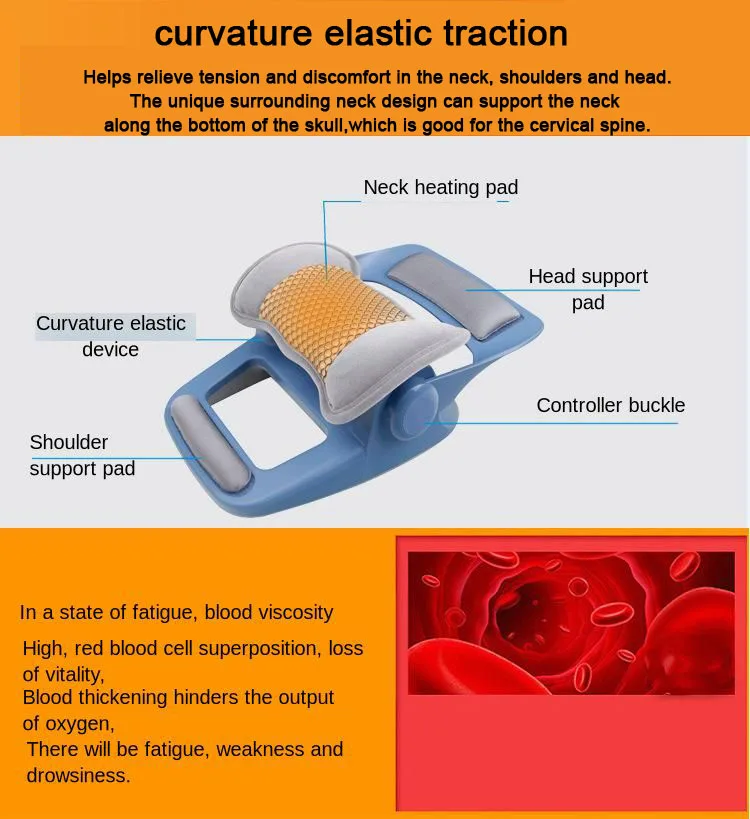 curvature elastic traction

Helps relieve tension and discomfort in the neck, shoulders and head. The unique surrounding neck design can support the neck along the bottom of the skull,which is good for the cervical spine.

Neck heating pad

Head support pad

Curvature elastic device

Controller buckle

Shoulder support pad

In a state of fatigue, blood viscosity

High, red blood cell superposition, loss of vitality,
Blood thickening hinders the output of oxygen,
There will be fatigue, weakness and drowsiness.